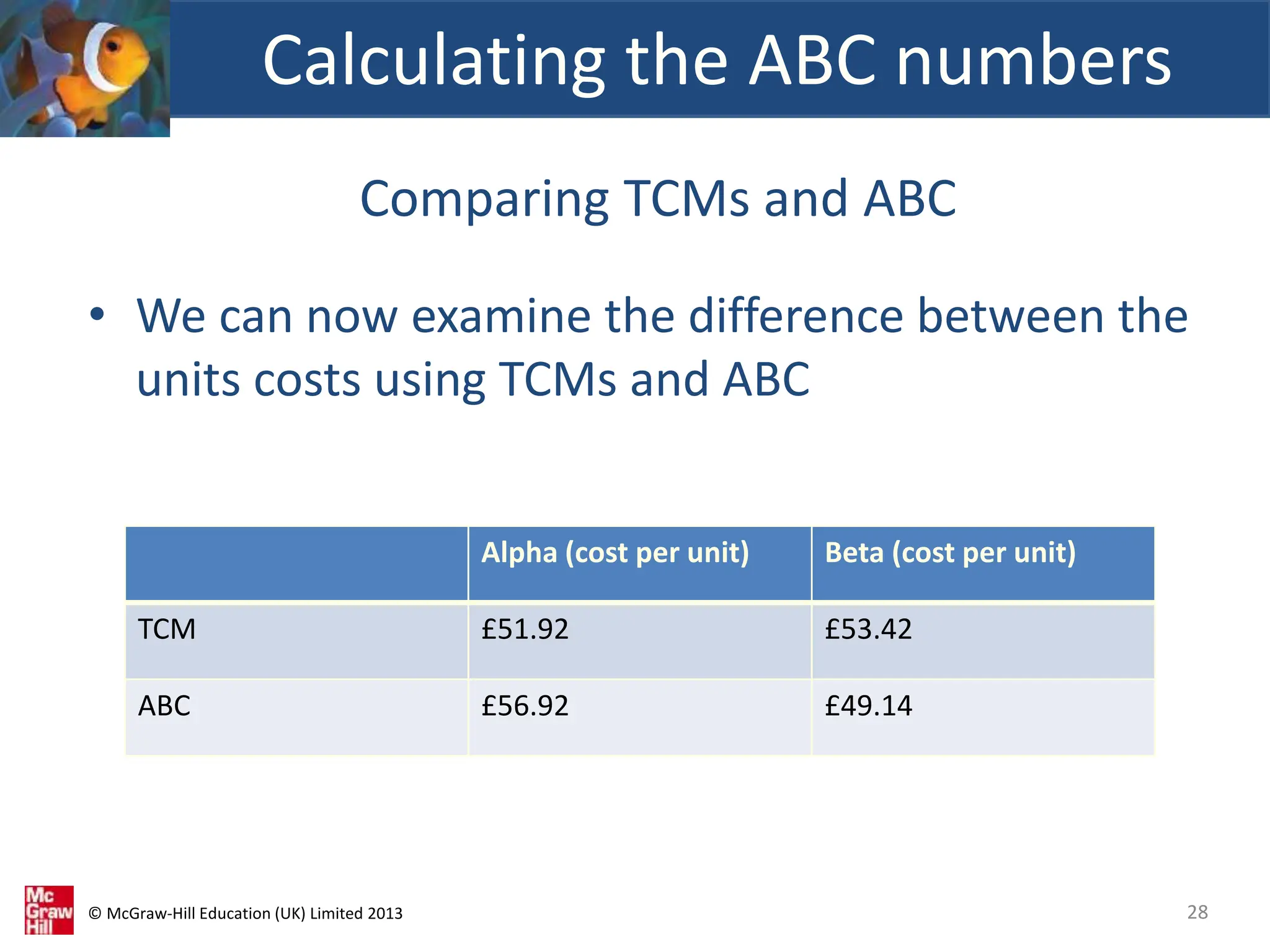 Calculating the ABC numbers

Comparing TCMs and ABC

• We can now examine the difference between the units costs using TCMs and ABC

| | Alpha (cost per unit) | Beta (cost per unit) |
|---|---|---|
| TCM | £51.92 | £53.42 |
| ABC | £56.92 | £49.14 |

Mc Graw Hill

© McGraw-Hill Education (UK) Limited 2013

28